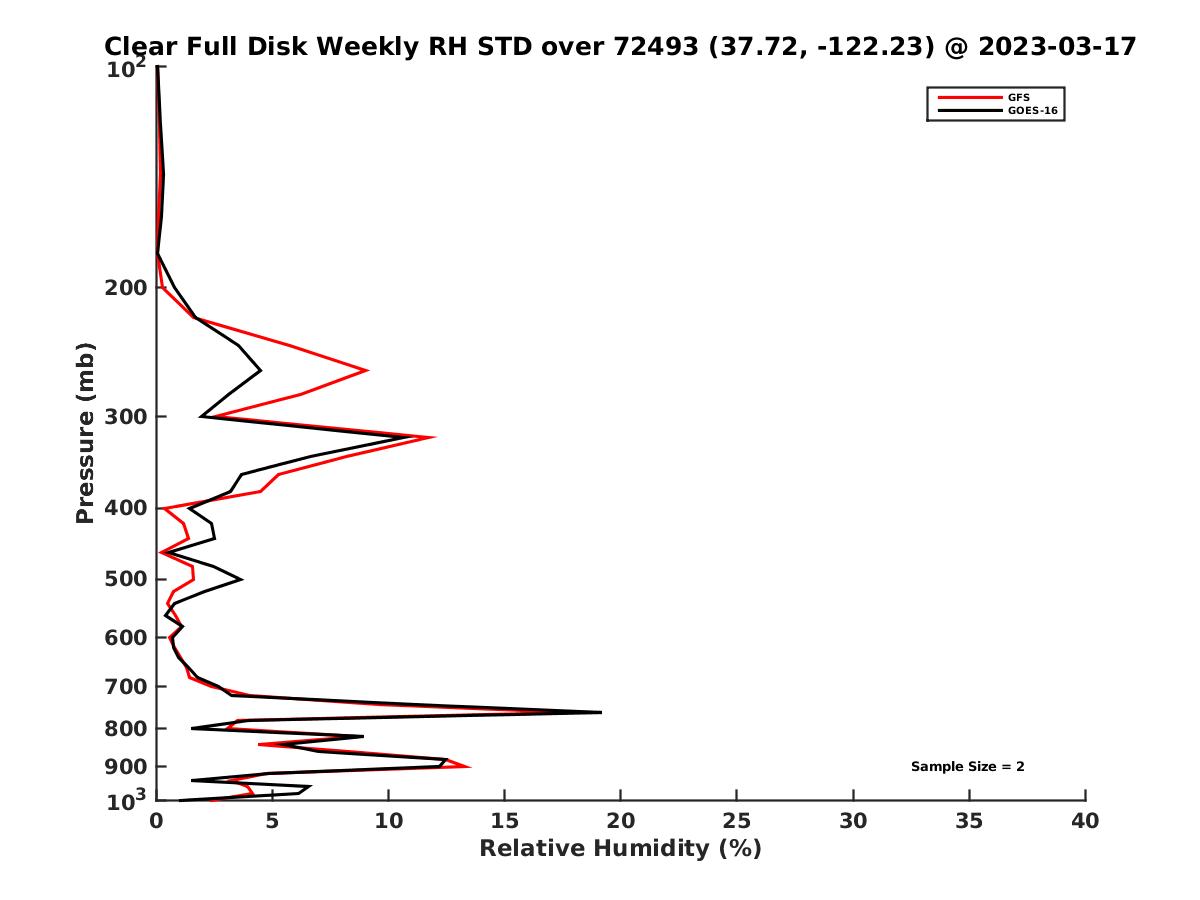 Clear Full Disk Weekly RH STD over 72493 (37.72, -122.23) @ 2023-03-17

GFS
GOES-16

Pressure (mb)

$10^2$
200
300
400
500
600
700
800
900
$10^3$

Sample Size = 2

0
5
10
15
20
25
30
35
40

Relative Humidity (%)